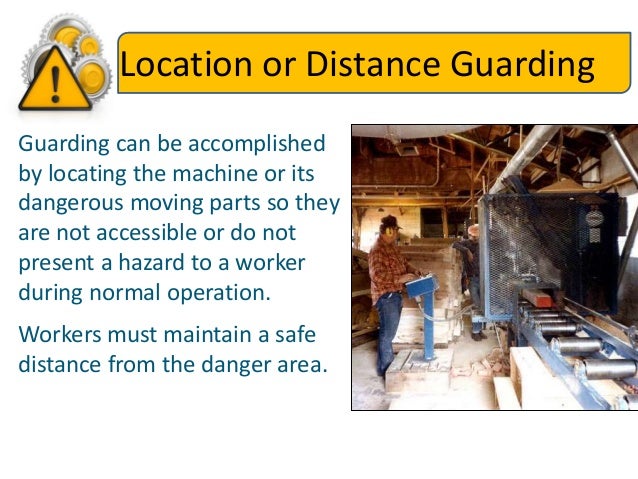 Location or Distance Guarding

Guarding can be accomplished by locating the machine or its dangerous moving parts so they are not accessible or do not present a hazard to a worker during normal operation.

Workers must maintain a safe distance from the danger area.